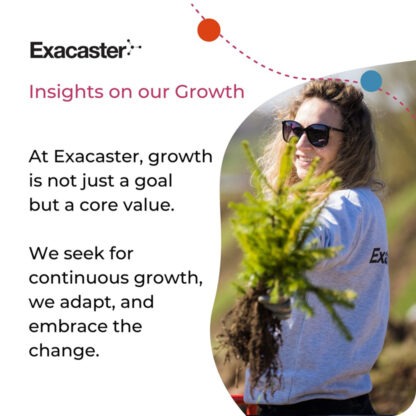 Exacaster

Insights on our Growth

At Exacaster, growth is not just a goal but a core value.

We seek for continuous growth, we adapt, and embrace the change.

Exa